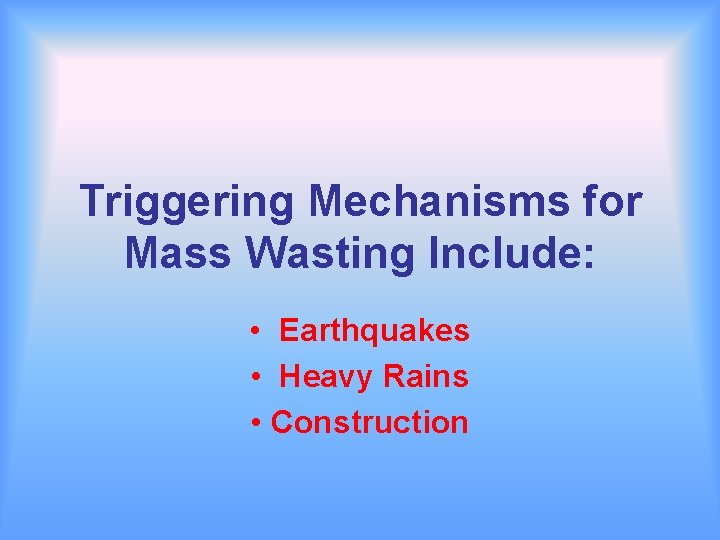 Triggering Mechanisms for Mass Wasting Include:

• Earthquakes
• Heavy Rains
• Construction